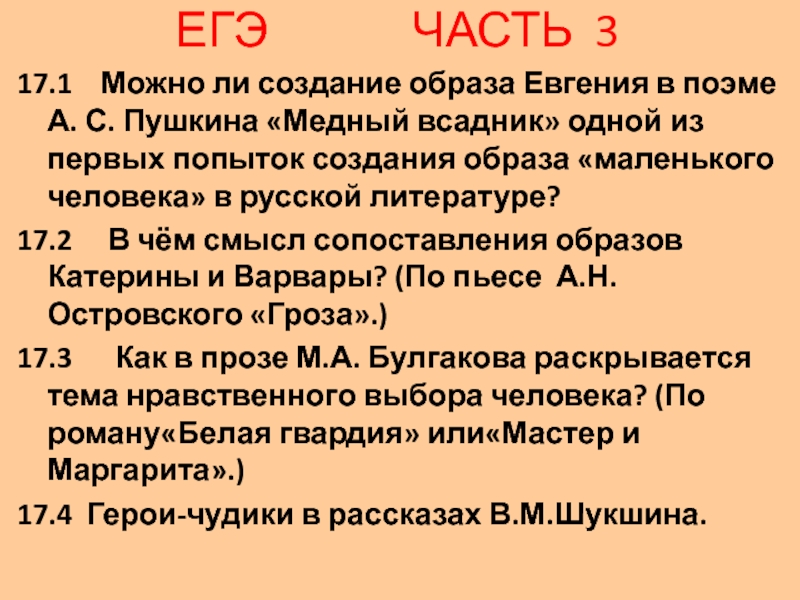 ЕГЭ ЧАСТЬ 3

17.1 Можно ли создание образа Евгения в поэме А. С. Пушкина «Медный всадник» одной из первых попыток создания образа «маленького человека» в русской литературе?

17.2 В чём смысл сопоставления образов Катерины и Варвары? (По пьесе А.Н. Островского «Гроза».)

17.3 Как в прозе М.А. Булгакова раскрывается тема нравственного выбора человека? (По роману«Белая гвардия» или«Мастер и Маргарита».)

17.4 Герои-чудики в рассказах В.М.Шукшина.